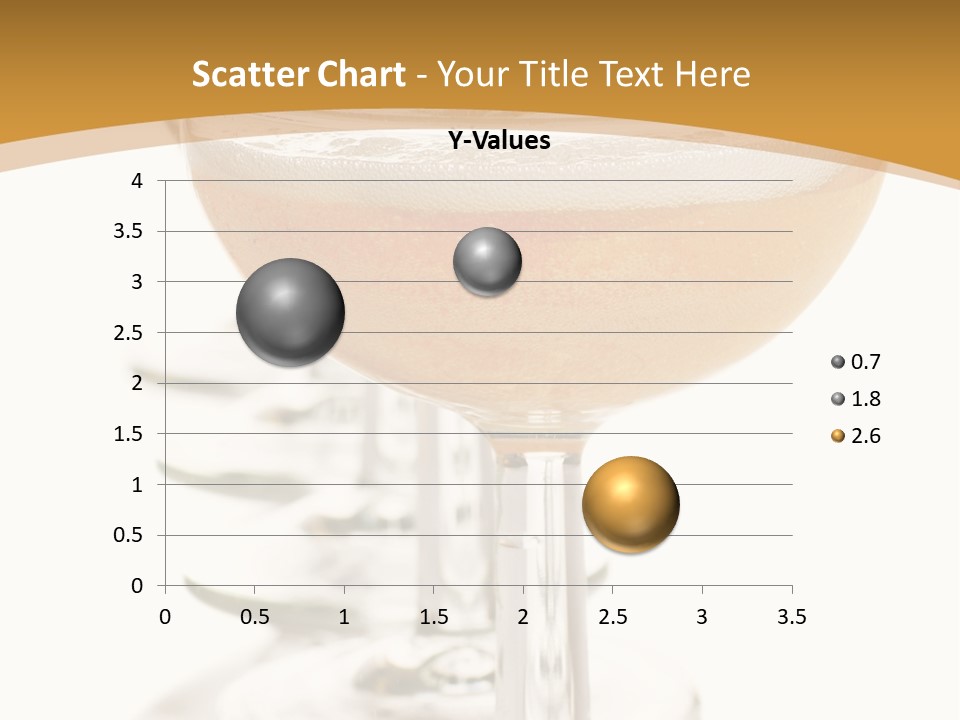 Scatter Chart - Your Title Text Here

Y-Values

4
3.5
3
2.5
2
1.5
1
0.5
0

0 0.5 1 1.5 2 2.5 3 3.5

0.7
1.8
2.6